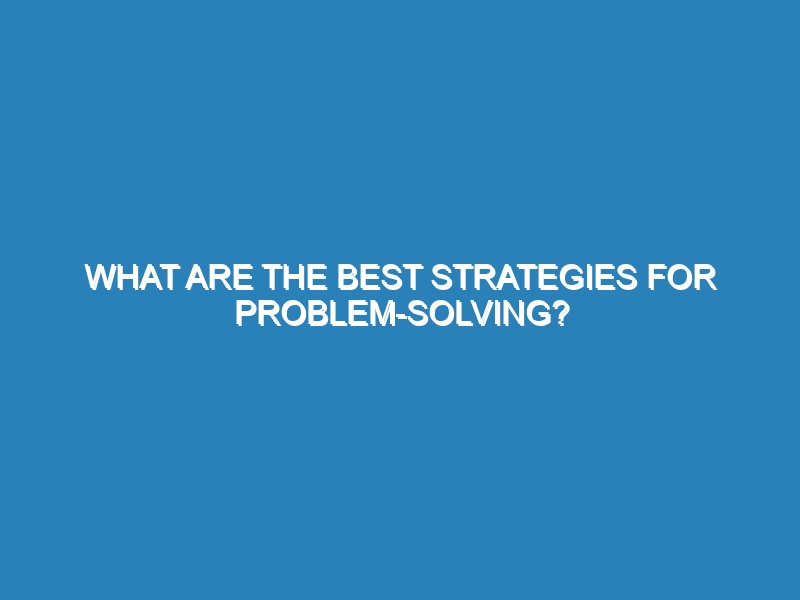 WHAT ARE THE BEST STRATEGIES FOR PROBLEM-SOLVING?